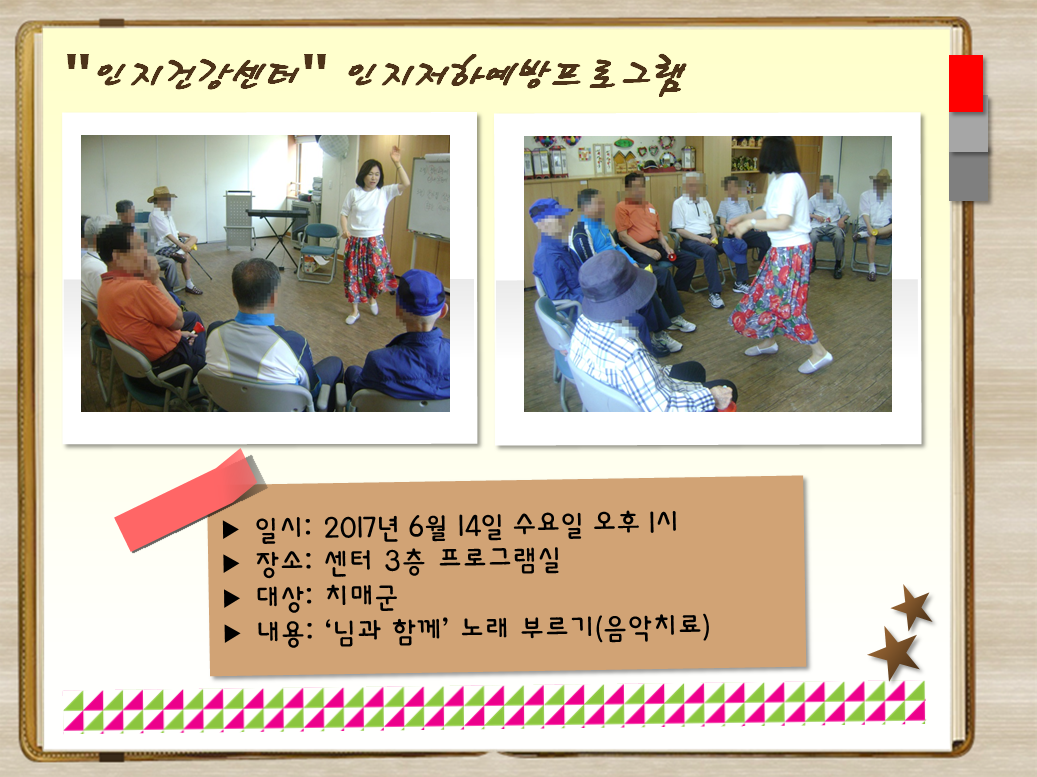 "인지건강센터" 인지저하예방프로그램

▶ 일시: 2017년 6월 14일 수요일 오후 1시
▶ 장소: 센터 3층 프로그램실
▶ 대상: 치매군
▶ 내용: '님과 함께' 노래 부르기(음악치료)